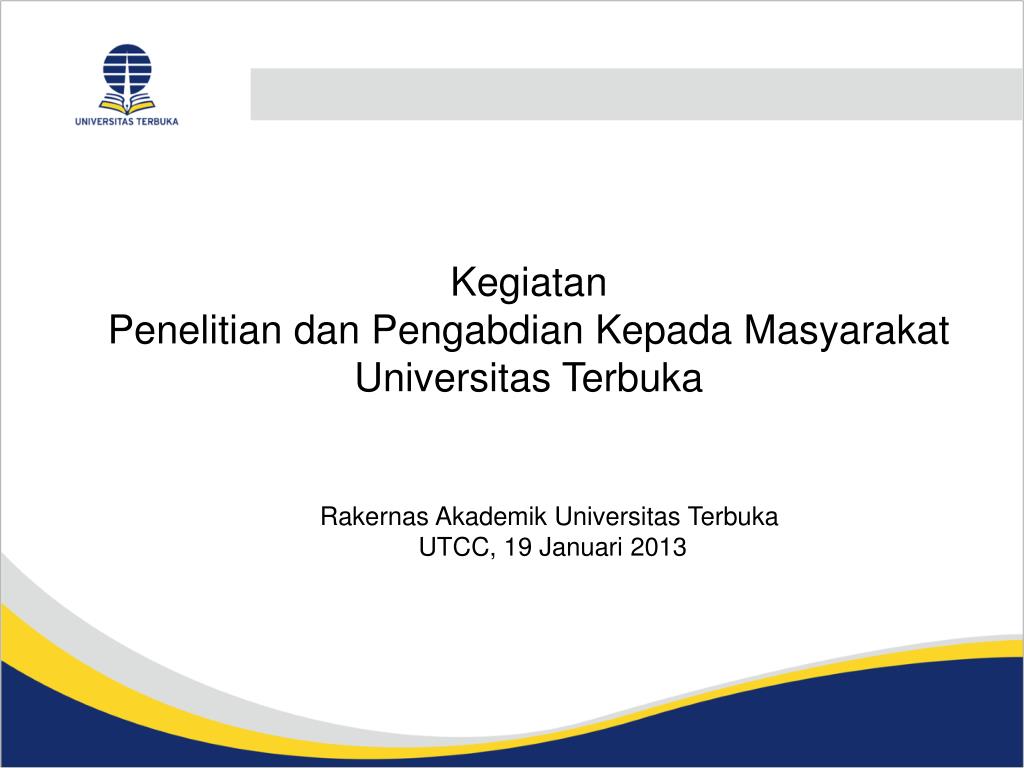 UNIVERSITAS TERBUKA

Kegiatan
Penelitian dan Pengabdian Kepada Masyarakat
Universitas Terbuka

Rakernas Akademik Universitas Terbuka
UTCC, 19 Januari 2013